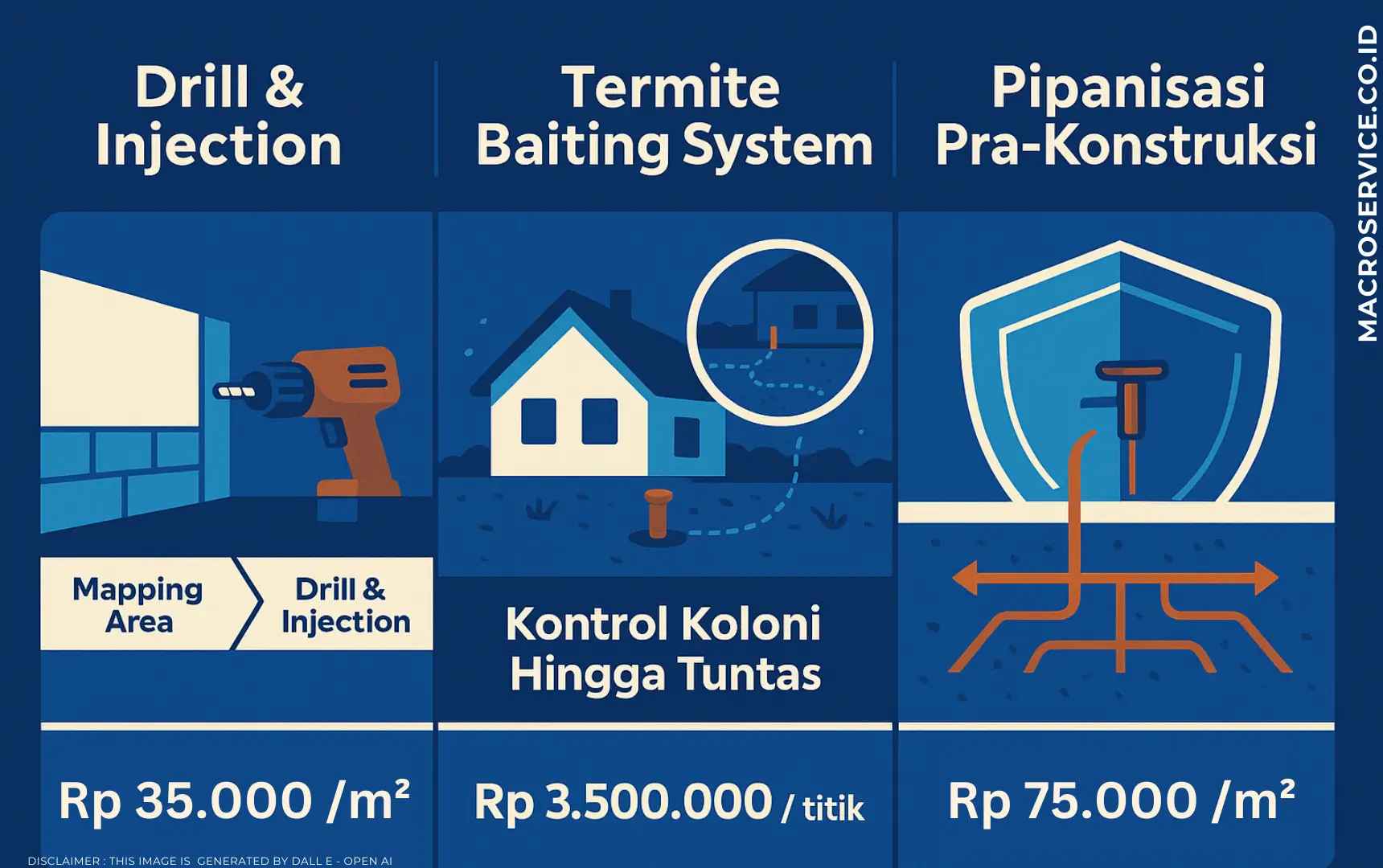 Drill & Injection

Mapping Area

Drill & Injection

Rp 35.000 /m²

Termite Baiting System

Kontrol Koloni Hingga Tuntas

Rp 3.500.000 / titik

Pipanisasi Pra-Konstruksi

Rp 75.000 /m²

MACROSERVICE.CO.ID

DISCLAIMER : THIS IMAGE IS GENERATED BY DALL E - OPEN AI